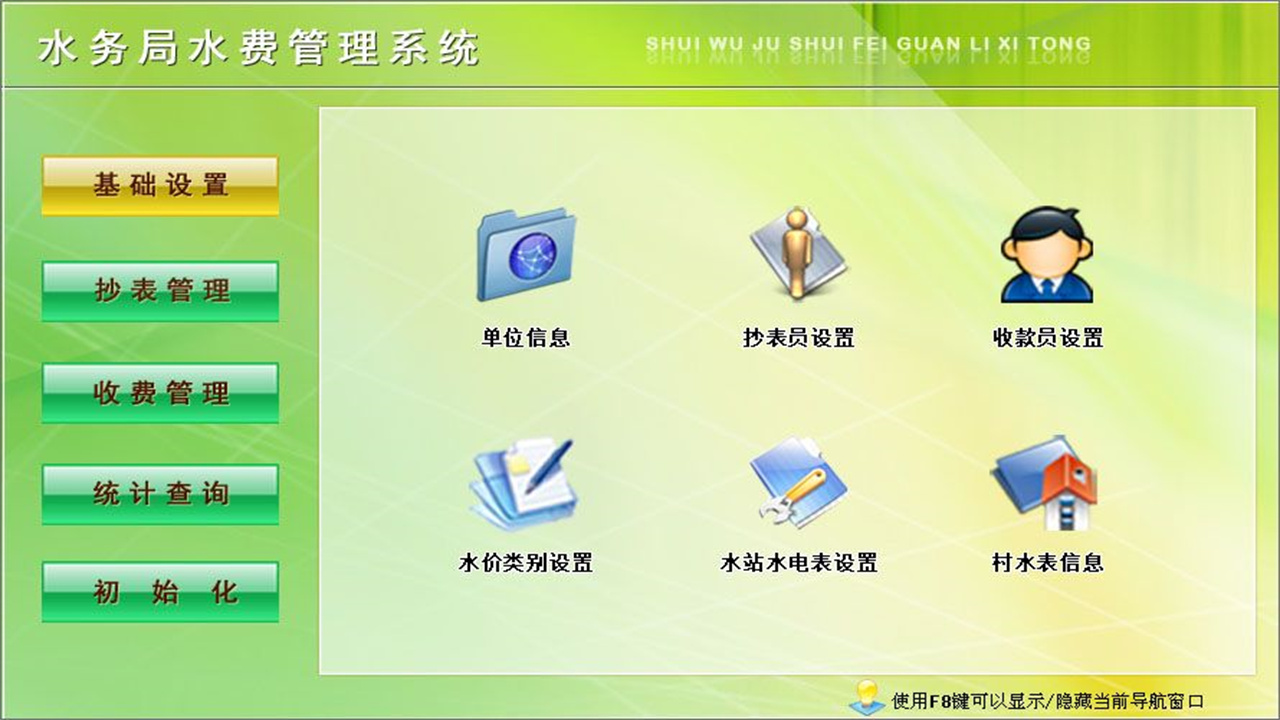 水务局水费管理系统

SHUI WU JU SHUI FEI GUAN LI XI TONG

基础设置

抄表管理

收费管理

统计查询

初 始 化

单位信息

抄表员设置

收款员设置

水价类别设置

水站水电表设置

村水表信息

使用F8键可以显示/隐藏当前导航窗口